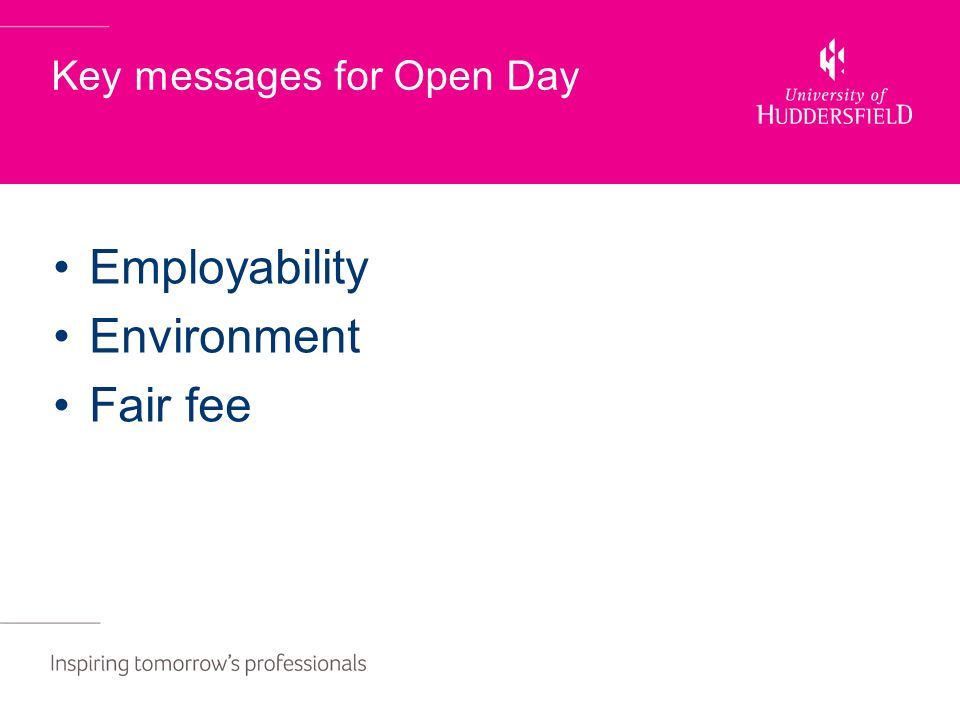 Key messages for Open Day

University of
HUDDERSFIELD

• Employability
• Environment
• Fair fee

Inspiring tomorrow's professionals